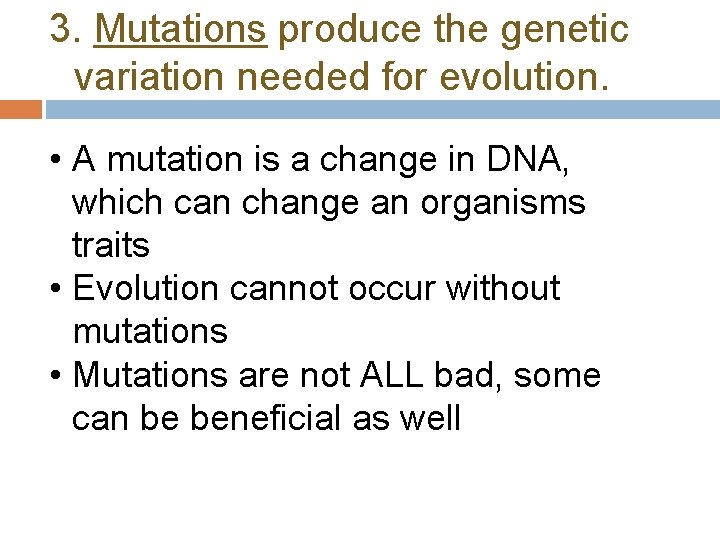 3. Mutations produce the genetic variation needed for evolution.

• A mutation is a change in DNA, which can change an organisms traits
• Evolution cannot occur without mutations
• Mutations are not ALL bad, some can be beneficial as well